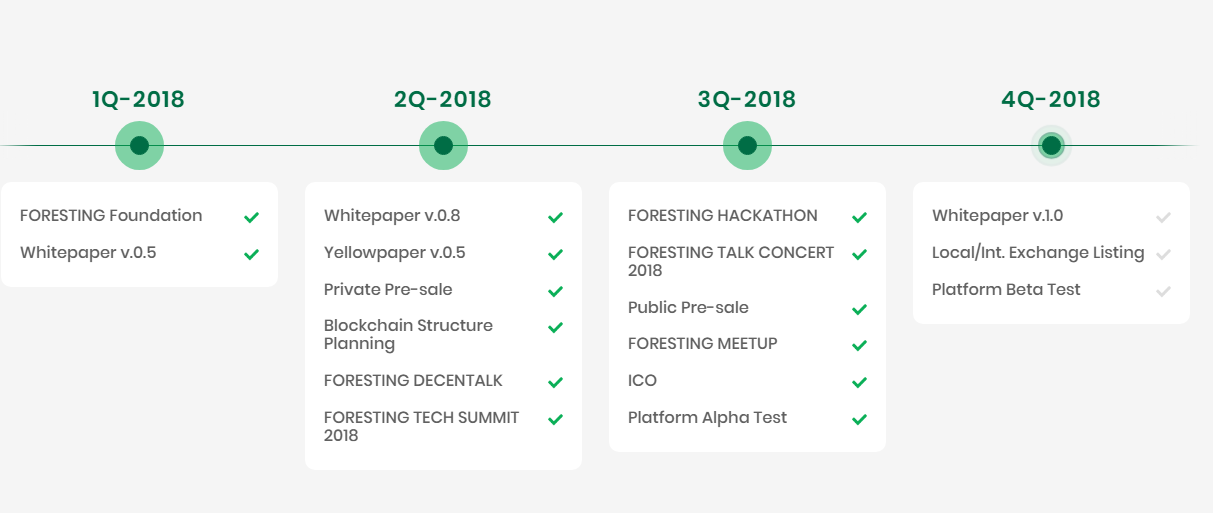 1Q-2018

FORESTING Foundation

Whitepaper v.0.5

2Q-2018

Whitepaper v.0.8

Yellowpaper v.0.5

Private Pre-sale

Blockchain Structure Planning

FORESTING DECENTALK

FORESTING TECH SUMMIT 2018

3Q-2018

FORESTING HACKATHON

FORESTING TALK CONCERT 2018

Public Pre-sale

FORESTING MEETUP

ICO

Platform Alpha Test

4Q-2018

Whitepaper v.1.0

Local/Int. Exchange Listing

Platform Beta Test